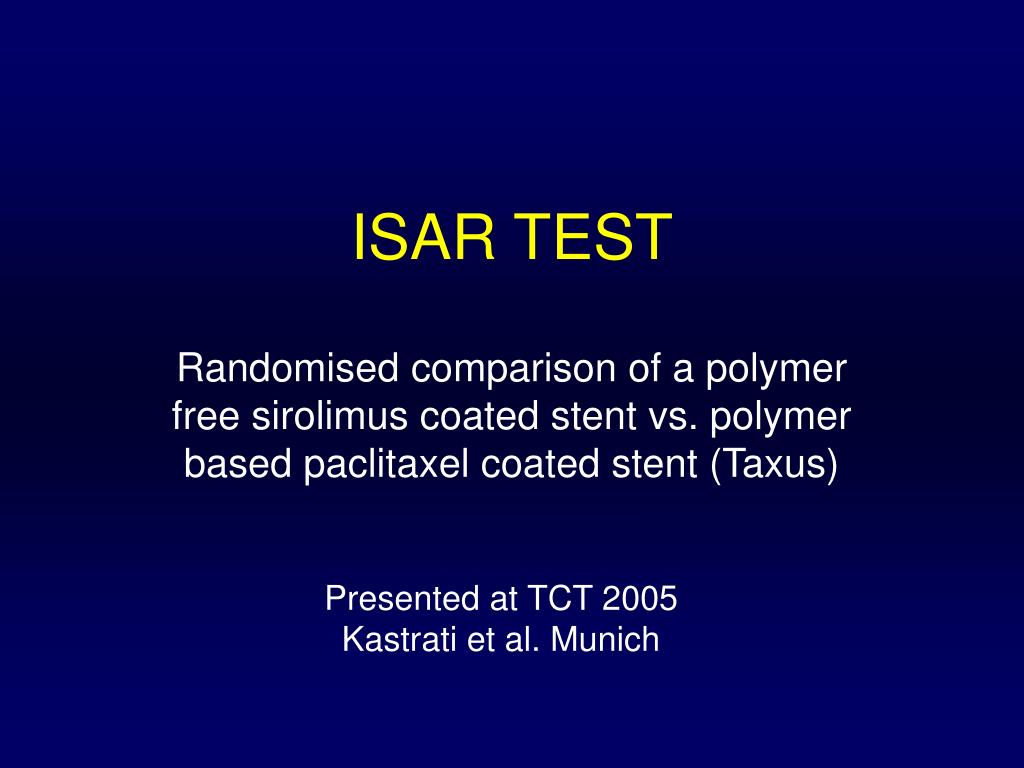 ISAR TEST

Randomised comparison of a polymer free sirolimus coated stent vs. polymer based paclitaxel coated stent (Taxus)

Presented at TCT 2005
Kastrati et al. Munich